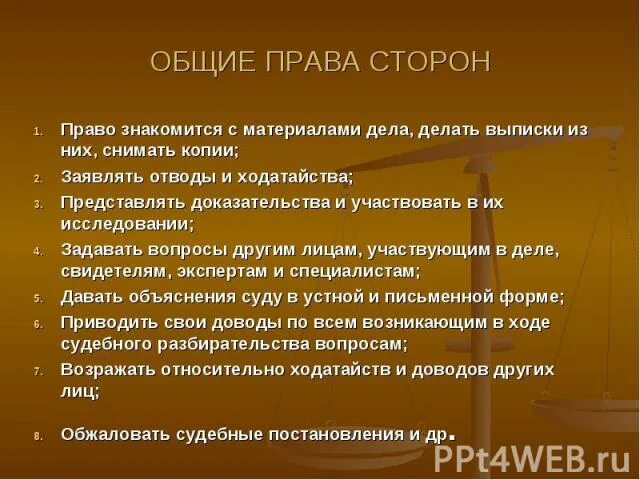 ОБЩИЕ ПРАВА СТОРОН

1. Право знакомится с материалами дела, делать выписки из них, снимать копии;
2. Заявлять отводы и ходатайства;
3. Представлять доказательства и участвовать в их исследовании;
4. Задавать вопросы другим лицам, участвующим в деле, свидетелям, экспертам и специалистам;
5. Давать объяснения суду в устной и письменной форме;
6. Приводить свои доводы по всем возникающим в ходе судебного разбирательства вопросам;
7. Возражать относительно ходатайств и доводов других лиц;
8. Обжаловать судебные постановления и др.

PPt4WEB.ru